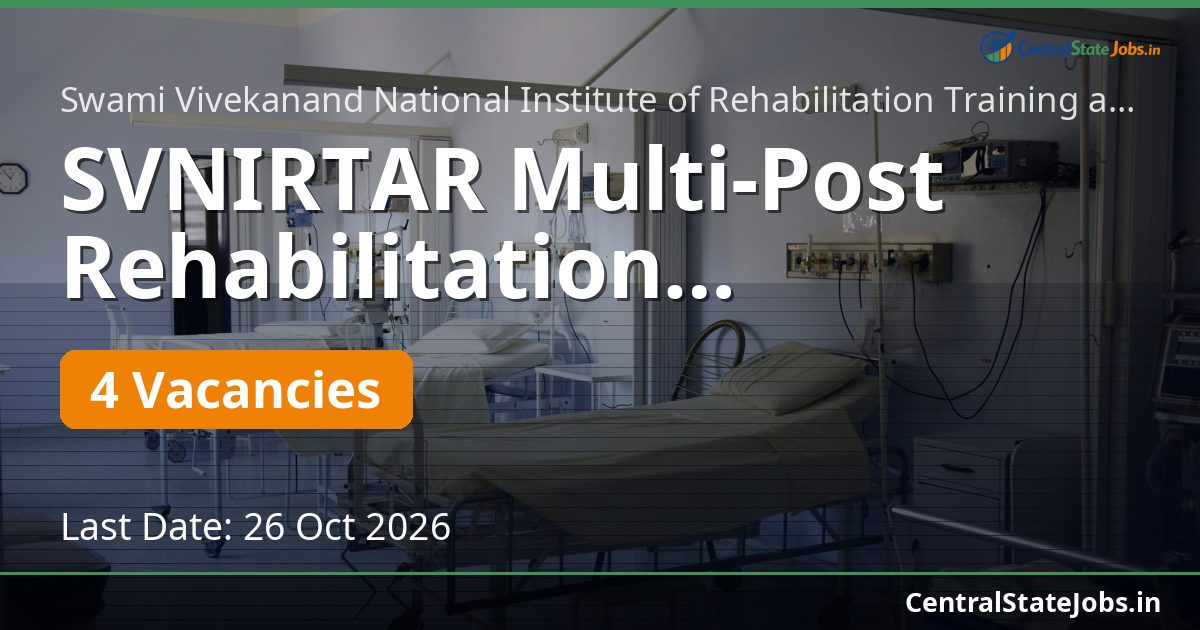 CentralStateJobs.in

Swami Vivekanand National Institute of Rehabilitation Training a...

SVNIRTAR Multi-Post Rehabilitation...

4 Vacancies

Last Date: 26 Oct 2026

CentralStateJobs.in